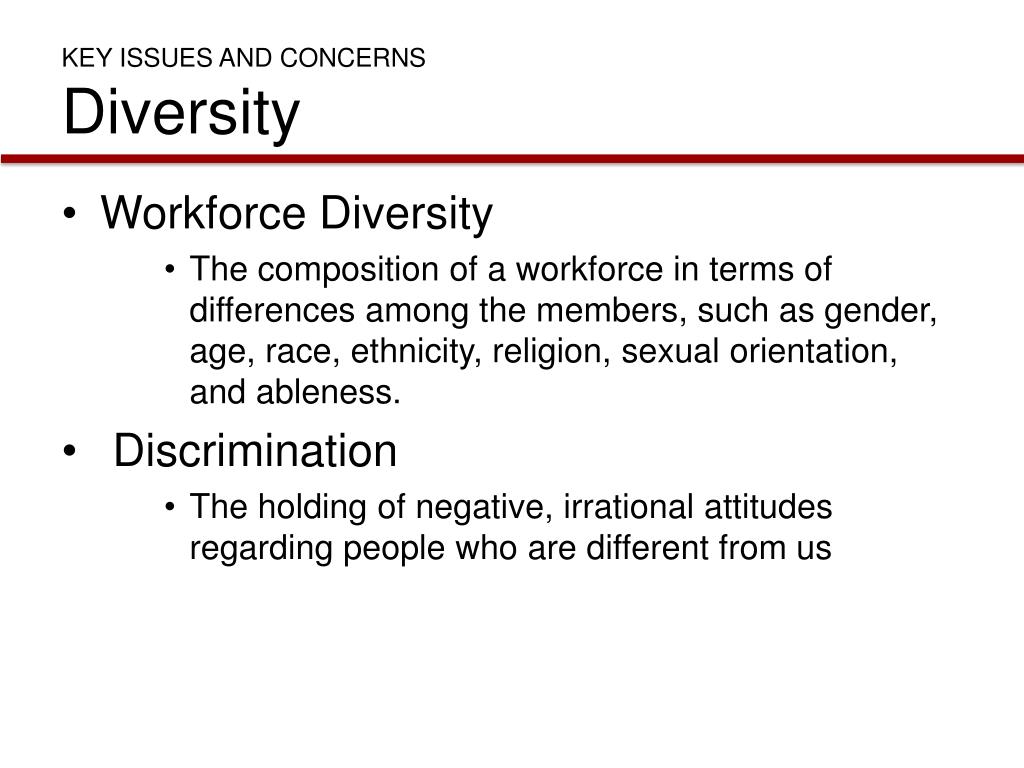 KEY ISSUES AND CONCERNS
Diversity

• Workforce Diversity
  • The composition of a workforce in terms of differences among the members, such as gender, age, race, ethnicity, religion, sexual orientation, and ableness.
• Discrimination
  • The holding of negative, irrational attitudes regarding people who are different from us